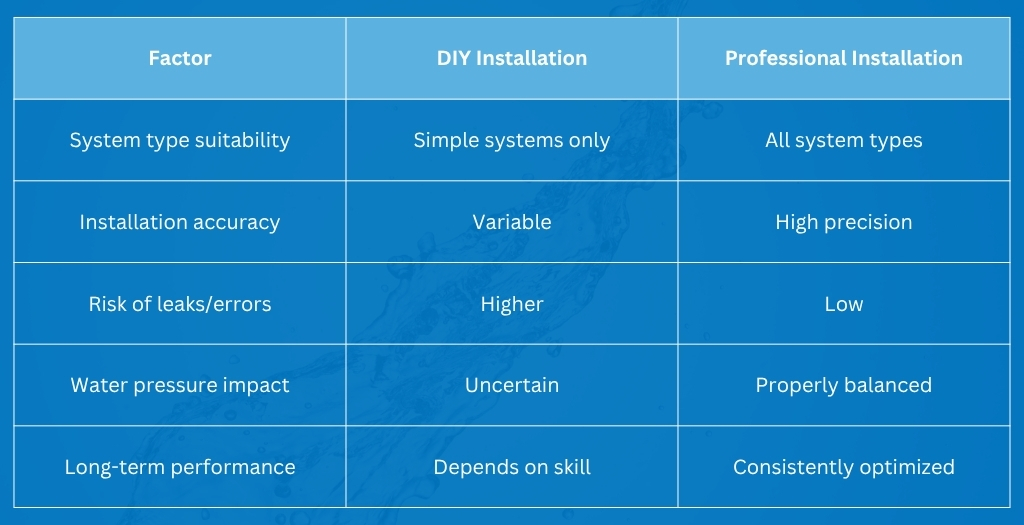 | Factor | DIY Installation | Professional Installation |
|---|---|---|
| System type suitability | Simple systems only | All system types |
| Installation accuracy | Variable | High precision |
| Risk of leaks/errors | Higher | Low |
| Water pressure impact | Uncertain | Properly balanced |
| Long-term performance | Depends on skill | Consistently optimized |